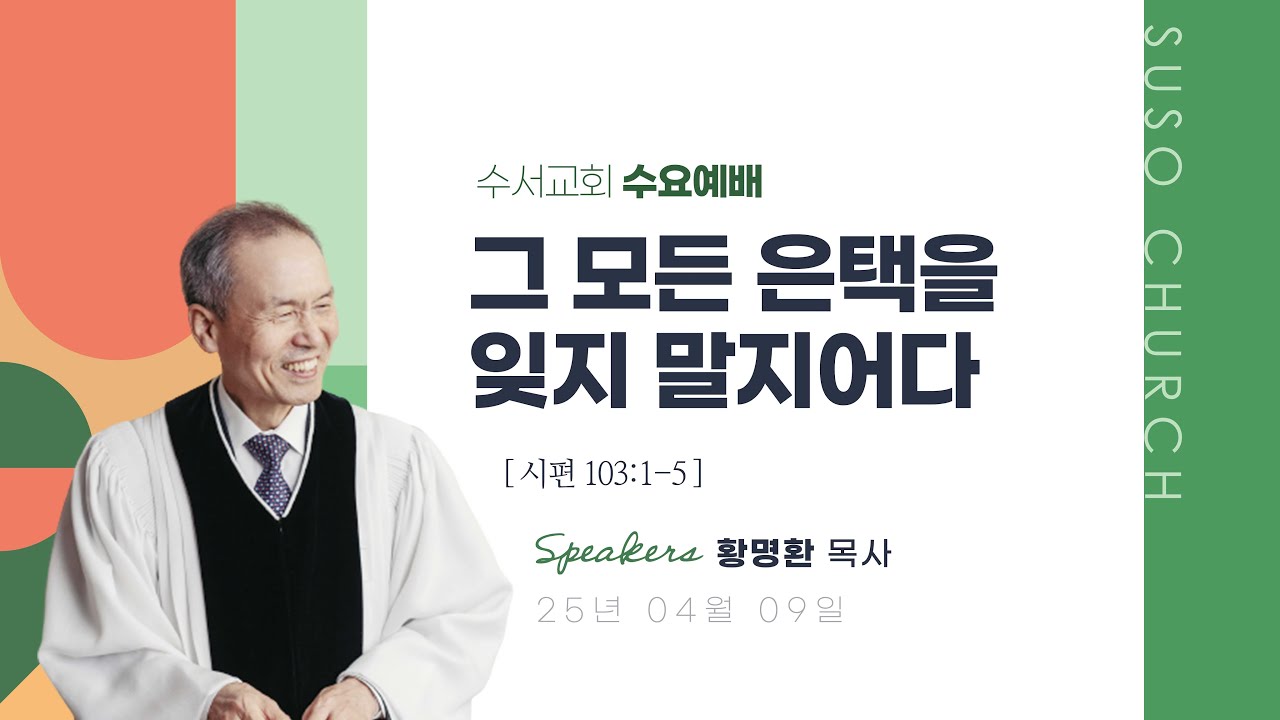 수서교회 수요예배

그 모든 은택을 잊지 말지어다

[ 시편 103:1-5 ]

Speakers 황명환 목사

25년 04월 09일

SUSO CHURCH